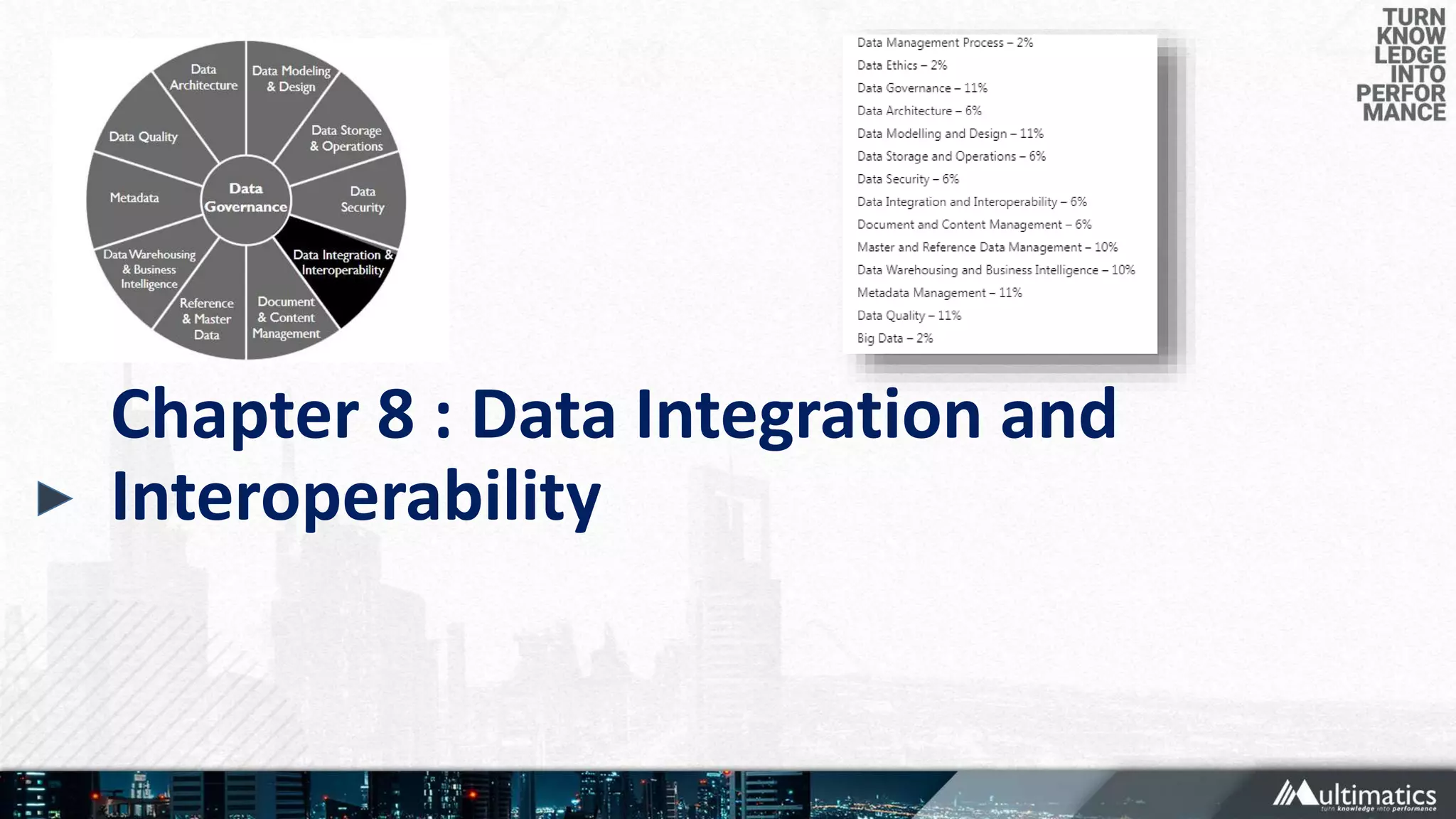 Data Architecture
Data Modeling & Design
Data Storage & Operations
Data Security
Data Integration & Interoperability
Document & Content Management
Reference & Master Data
Data Warehousing & Business Intelligence
Metadata
Data Quality
Data Governance

Data Management Process – 2%
Data Ethics – 2%
Data Governance – 11%
Data Architecture – 6%
Data Modelling and Design – 11%
Data Storage and Operations – 6%
Data Security – 6%
Data Integration and Interoperability – 6%
Document and Content Management – 6%
Master and Reference Data Management – 10%
Data Warehousing and Business Intelligence – 10%
Metadata Management – 11%
Data Quality – 11%
Big Data – 2%

TURN KNOW LEDGE INTO PERFOR MANCE

Chapter 8 : Data Integration and Interoperability

Multimatics
turn knowledge into performance